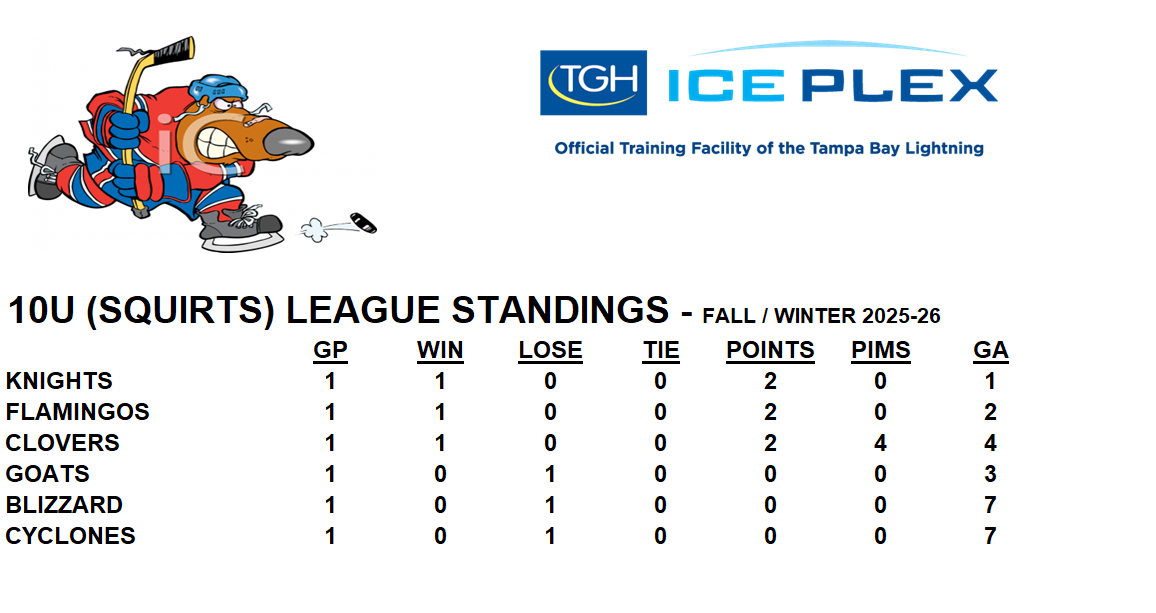 TGH ICE PLEX
Official Training Facility of the Tampa Bay Lightning

10U (SQUIRTS) LEAGUE STANDINGS - FALL / WINTER 2025-26

| | GP | WIN | LOSE | TIE | POINTS | PIMS | GA |
|---|---|---|---|---|---|---|---|
| KNIGHTS | 1 | 1 | 0 | 0 | 2 | 0 | 1 |
| FLAMINGOS | 1 | 1 | 0 | 0 | 2 | 0 | 2 |
| CLOVERS | 1 | 1 | 0 | 0 | 2 | 4 | 4 |
| GOATS | 1 | 0 | 1 | 0 | 0 | 0 | 3 |
| BLIZZARD | 1 | 0 | 1 | 0 | 0 | 0 | 7 |
| CYCLONES | 1 | 0 | 1 | 0 | 0 | 0 | 7 |